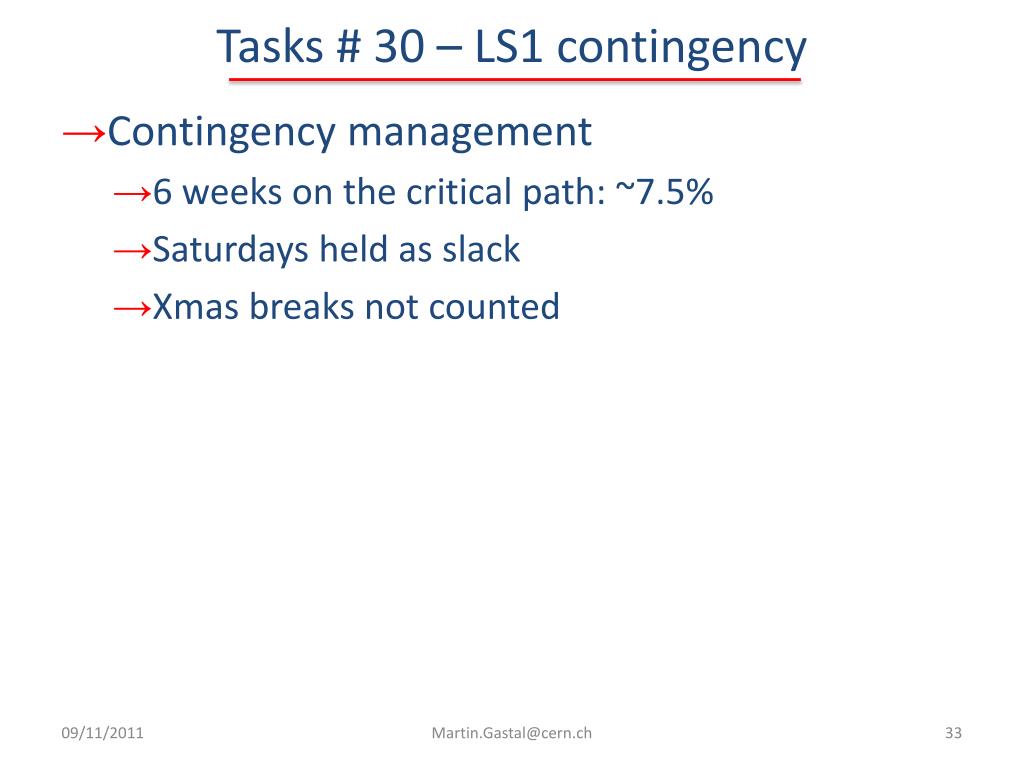 Tasks # 30 – LS1 contingency

→Contingency management

→6 weeks on the critical path: ~7.5%

→Saturdays held as slack

→Xmas breaks not counted

09/11/2011

Martin.Gastal@cern.ch

33